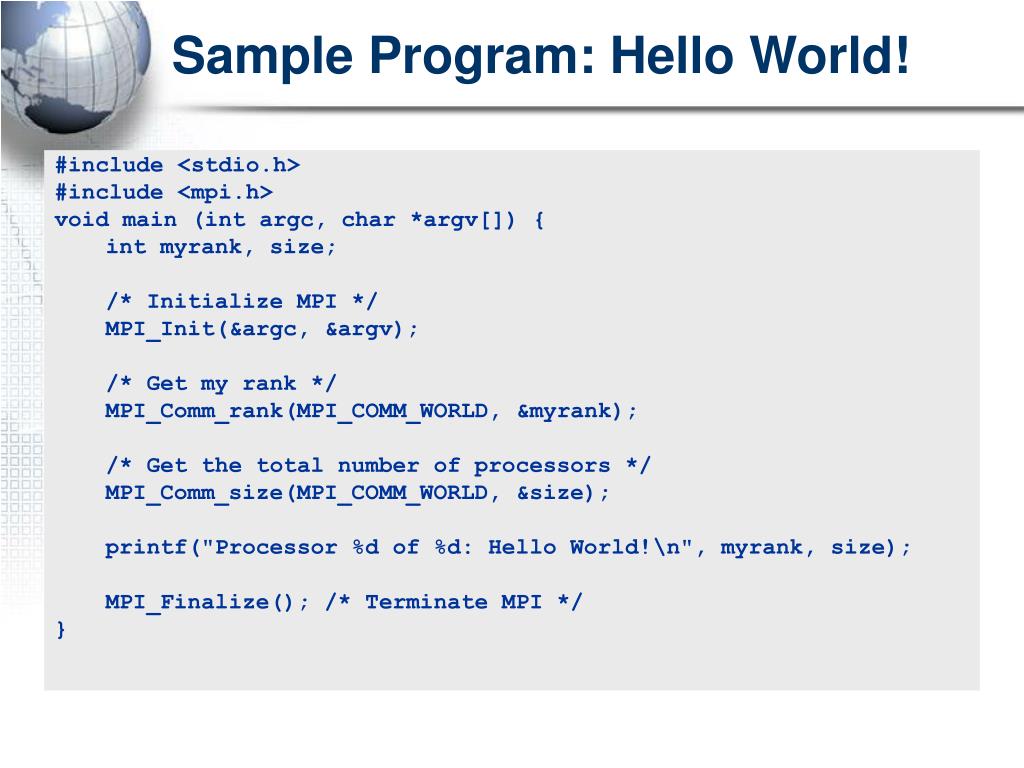 Sample Program: Hello World!

#include <stdio.h>
#include <mpi.h>
void main (int argc, char *argv[]) {
    int myrank, size;

    /* Initialize MPI */
    MPI_Init(&argc, &argv);

    /* Get my rank */
    MPI_Comm_rank(MPI_COMM_WORLD, &myrank);

    /* Get the total number of processors */
    MPI_Comm_size(MPI_COMM_WORLD, &size);

    printf("Processor %d of %d: Hello World!\n", myrank, size);

    MPI_Finalize(); /* Terminate MPI */
}